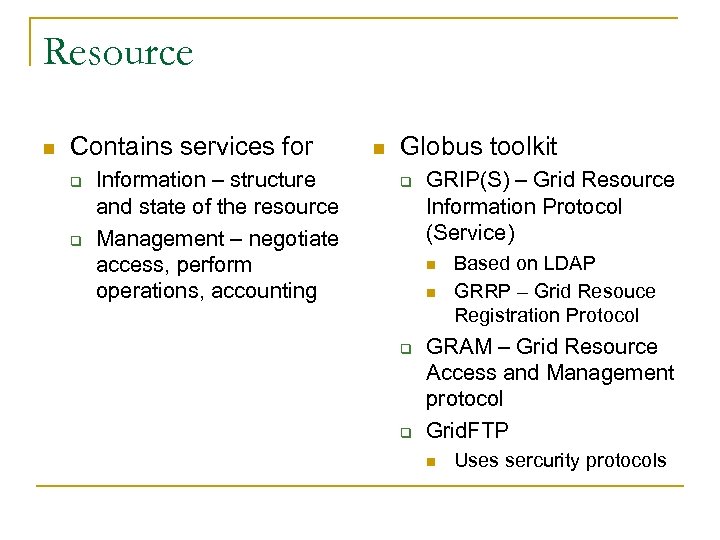 Resource

- Contains services for
  - Information – structure and state of the resource
  - Management – negotiate access, perform operations, accounting

- Globus toolkit
  - GRIP(S) – Grid Resource Information Protocol (Service)
    - Based on LDAP
    - GRRP – Grid Resouce Registration Protocol
  - GRAM – Grid Resource Access and Management protocol
  - GridFTP
    - Uses sercurity protocols